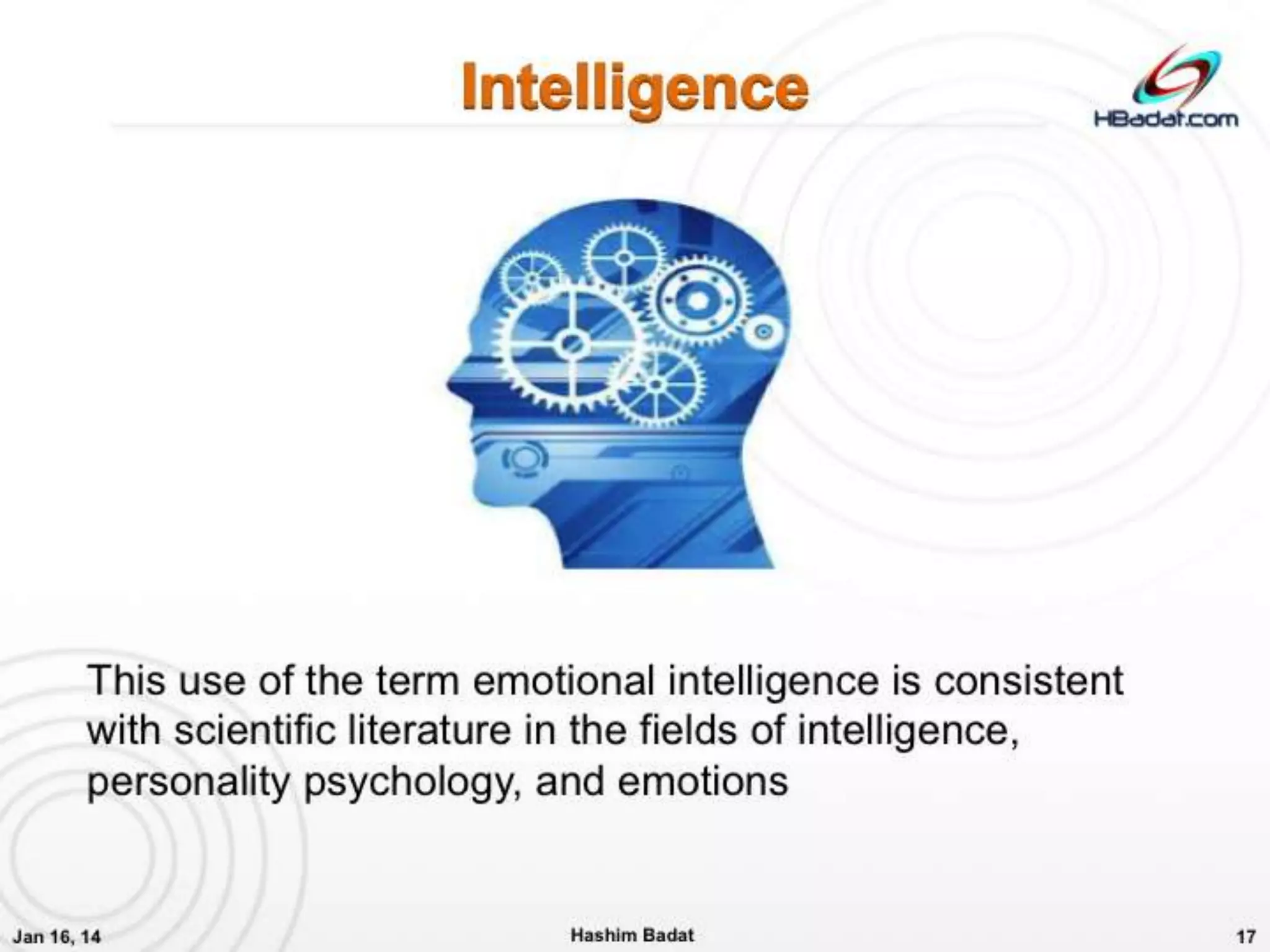 Intelligence

HBadat.com

This use of the term emotional intelligence is consistent with scientific literature in the fields of intelligence, personality psychology, and emotions

Jan 16, 14

Hashim Badat

17